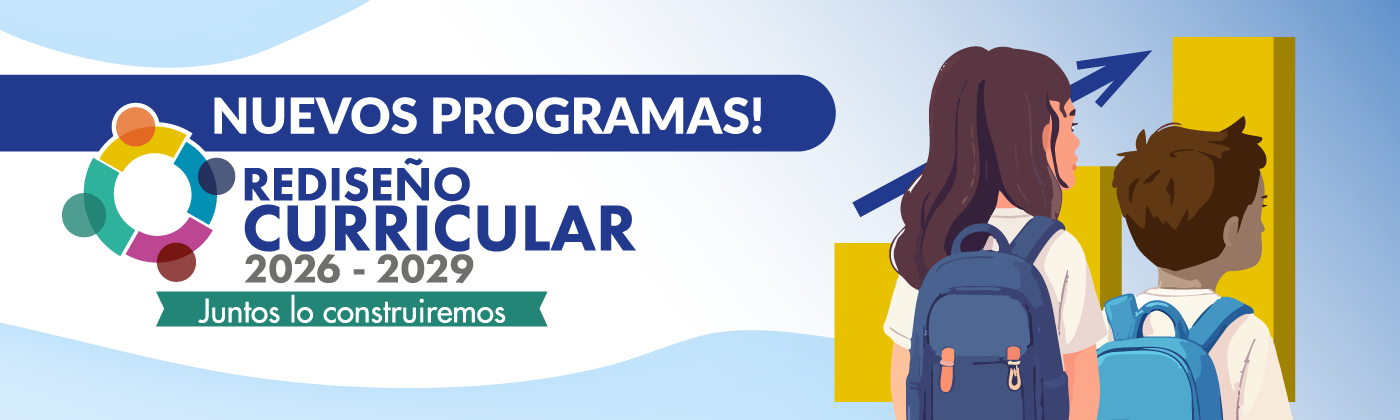 NUEVOS PROGRAMAS!

REDISEÑO CURRICULAR 2026 - 2029

Juntos lo construiremos